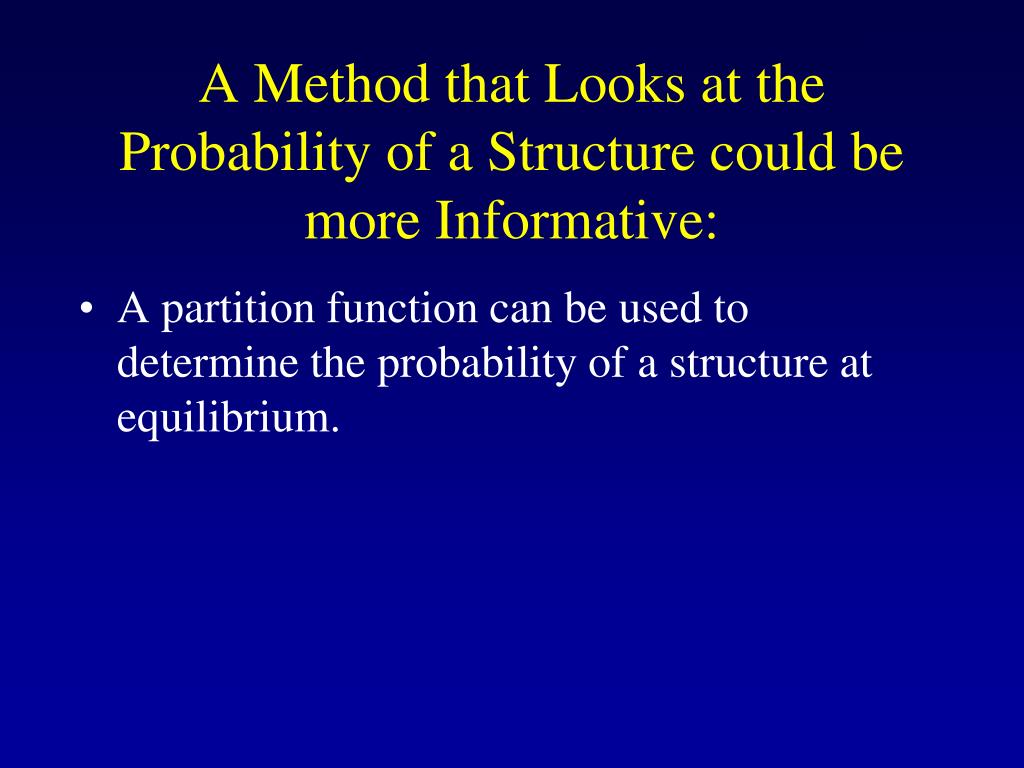 A Method that Looks at the Probability of a Structure could be more Informative:

• A partition function can be used to determine the probability of a structure at equilibrium.